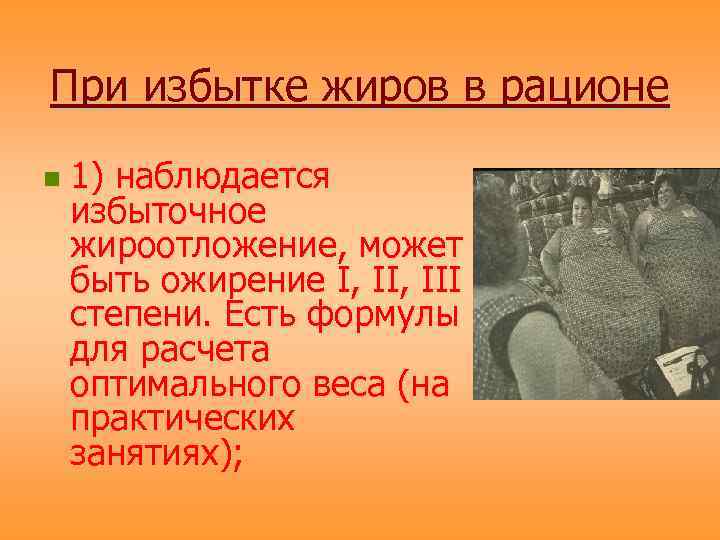 При избытке жиров в рационе

1) наблюдается избыточное жироотложение, может быть ожирение I, II, III степени. Есть формулы для расчета оптимального веса (на практических занятиях);